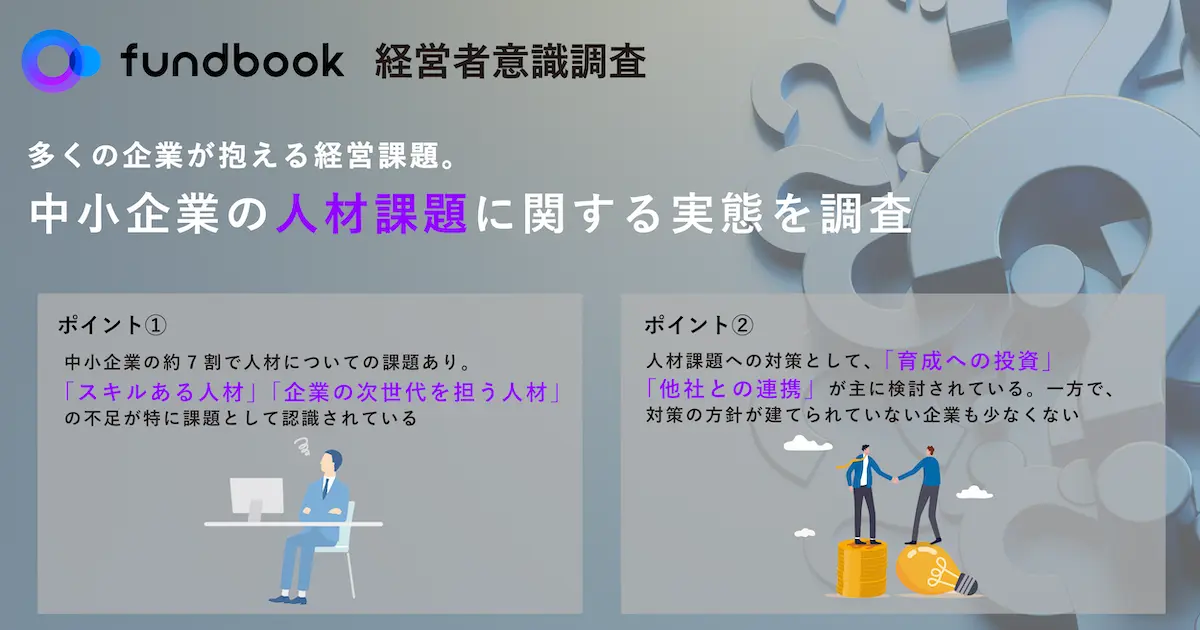 fundbook 経営者意識調査

多くの企業が抱える経営課題。

中小企業の人材課題に関する実態を調査

ポイント①

中小企業の約７割で人材についての課題あり。「スキルある人材」「企業の次世代を担う人材」の不足が特に課題として認識されている

ポイント②

人材課題への対策として、「育成への投資」「他社との連携」が主に検討されている。一方で、対策の方針が建てられていない企業も少なくない